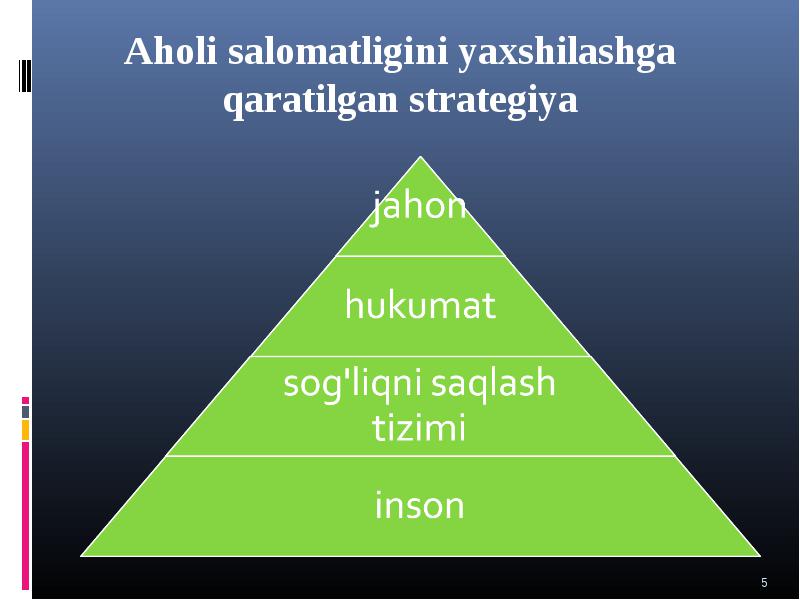 Aholi salomatligini yaxshilashga qaratilgan strategiya

jahon

hukumat

sog'liqni saqlash tizimi

inson

5